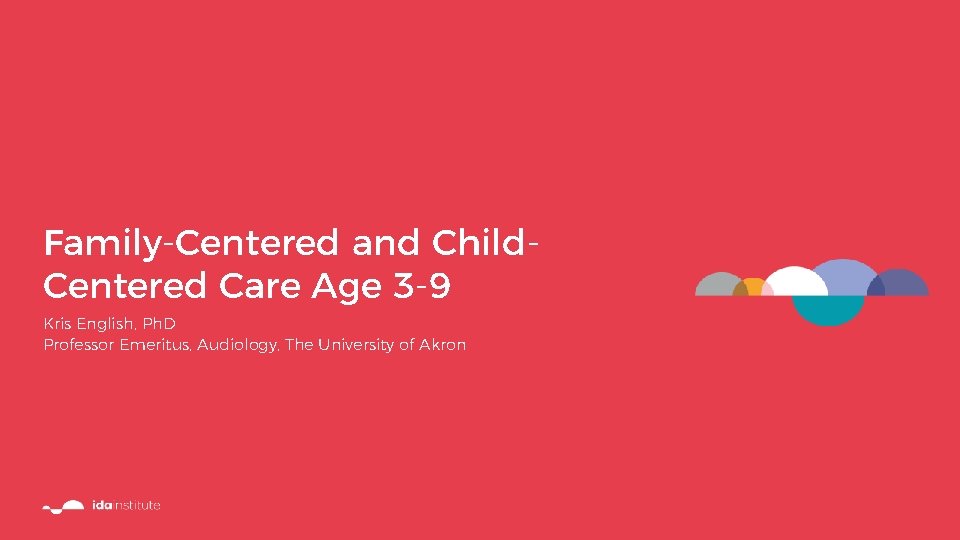 Family-Centered and Child-Centered Care Age 3-9

Kris English, PhD
Professor Emeritus, Audiology, The University of Akron

ida institute